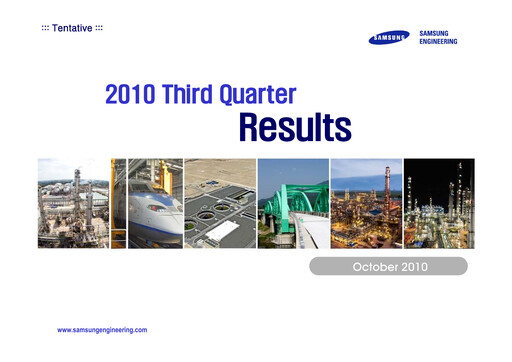 ::: Tentative :::

SAMSUNG

SAMSUNG ENGINEERING

2010 Third Quarter

Results

October 2010

www.samsungengineering.com